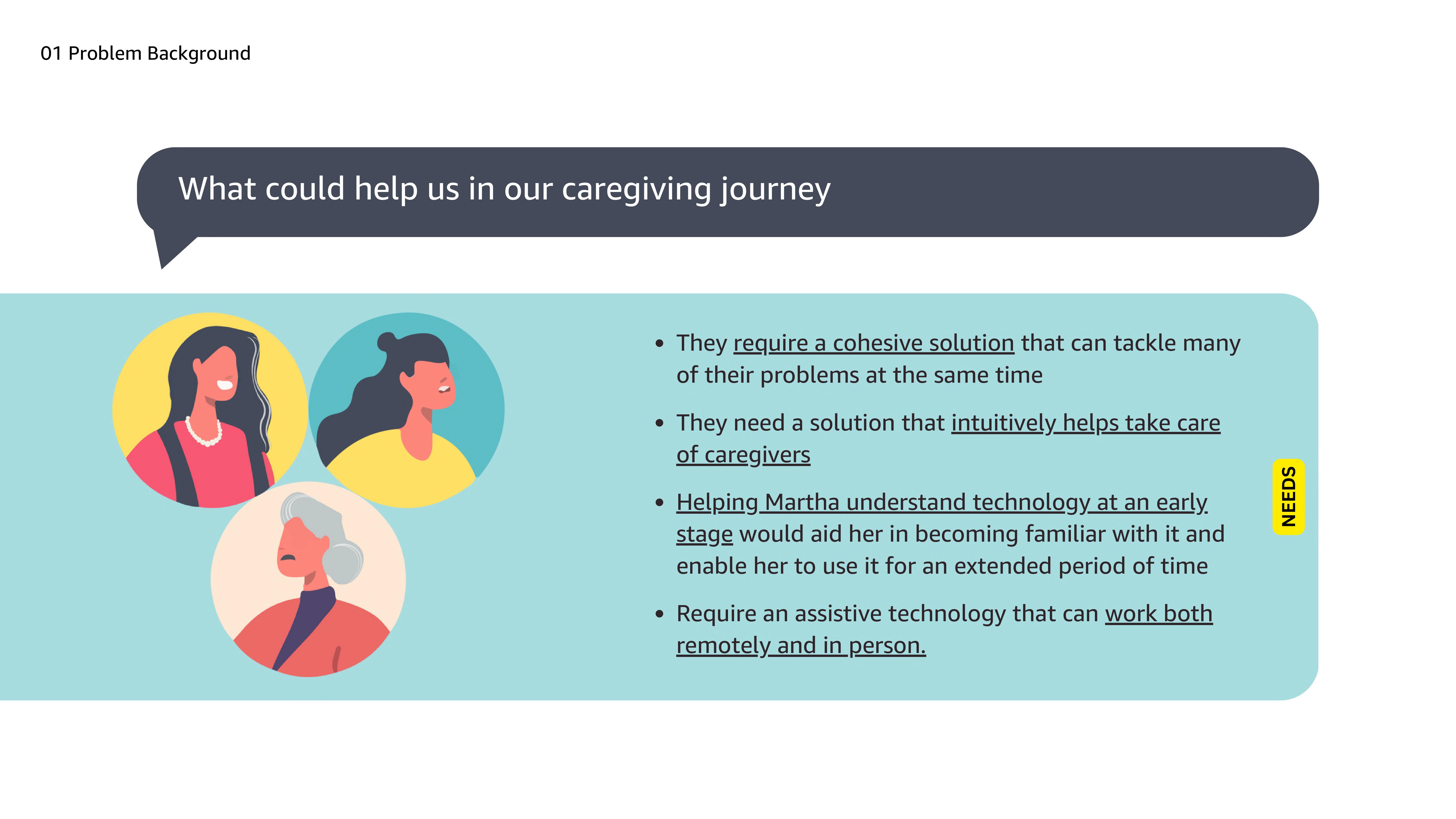 01 Problem Background

What could help us in our caregiving journey

- They require a cohesive solution that can tackle many of their problems at the same time
- They need a solution that intuitively helps take care of caregivers
- Helping Martha understand technology at an early stage would aid her in becoming familiar with it and enable her to use it for an extended period of time
- Require an assistive technology that can work both remotely and in person.

NEEDS